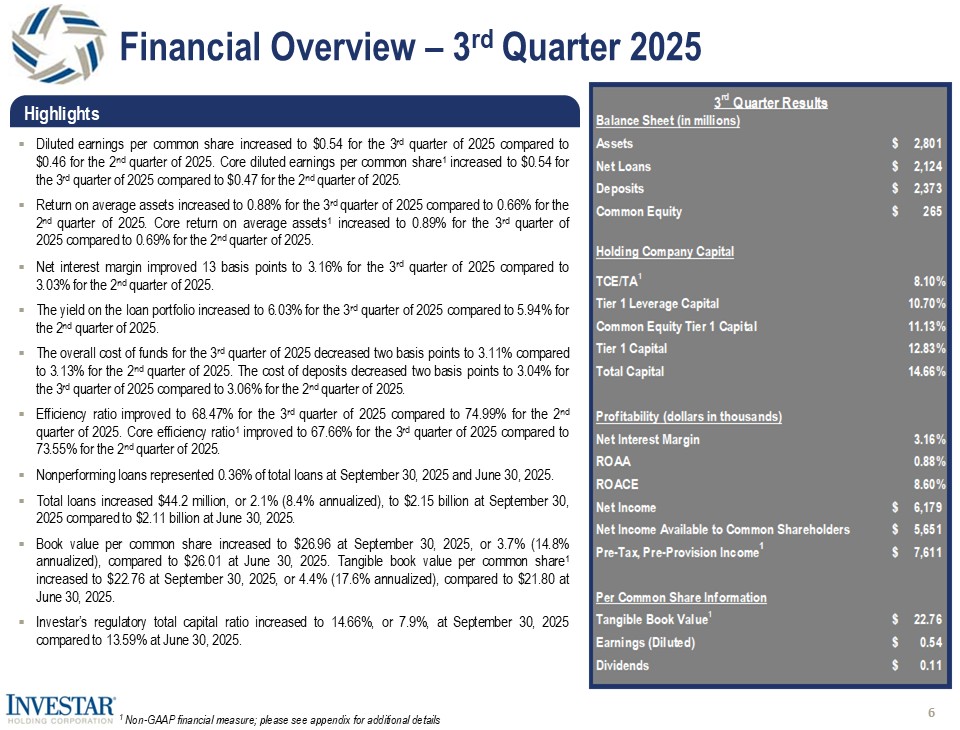 Financial Overview – 3$^{rd}$ Quarter 2025

Highlights

▪ Diluted earnings per common share increased to \$0.54 for the 3$^{rd}$ quarter of 2025 compared to \$0.46 for the 2$^{nd}$ quarter of 2025. Core diluted earnings per common share$^1$ increased to \$0.54 for the 3$^{rd}$ quarter of 2025 compared to \$0.47 for the 2$^{nd}$ quarter of 2025.

▪ Return on average assets increased to 0.88% for the 3$^{rd}$ quarter of 2025 compared to 0.66% for the 2$^{nd}$ quarter of 2025. Core return on average assets$^1$ increased to 0.89% for the 3$^{rd}$ quarter of 2025 compared to 0.69% for the 2$^{nd}$ quarter of 2025.

▪ Net interest margin improved 13 basis points to 3.16% for the 3$^{rd}$ quarter of 2025 compared to 3.03% for the 2$^{nd}$ quarter of 2025.

▪ The yield on the loan portfolio increased to 6.03% for the 3$^{rd}$ quarter of 2025 compared to 5.94% for the 2$^{nd}$ quarter of 2025.

▪ The overall cost of funds for the 3$^{rd}$ quarter of 2025 decreased two basis points to 3.11% compared to 3.13% for the 2$^{nd}$ quarter of 2025. The cost of deposits decreased two basis points to 3.04% for the 3$^{rd}$ quarter of 2025 compared to 3.06% for the 2$^{nd}$ quarter of 2025.

▪ Efficiency ratio improved to 68.47% for the 3$^{rd}$ quarter of 2025 compared to 74.99% for the 2$^{nd}$ quarter of 2025. Core efficiency ratio$^1$ improved to 67.66% for the 3$^{rd}$ quarter of 2025 compared to 73.55% for the 2$^{nd}$ quarter of 2025.

▪ Nonperforming loans represented 0.36% of total loans at September 30, 2025 and June 30, 2025.

▪ Total loans increased \$44.2 million, or 2.1% (8.4% annualized), to \$2.15 billion at September 30, 2025 compared to \$2.11 billion at June 30, 2025.

▪ Book value per common share increased to \$26.96 at September 30, 2025, or 3.7% (14.8% annualized), compared to \$26.01 at June 30, 2025. Tangible book value per common share$^1$ increased to \$22.76 at September 30, 2025, or 4.4% (17.6% annualized), compared to \$21.80 at June 30, 2025.

▪ Investar's regulatory total capital ratio increased to 14.66%, or 7.9%, at September 30, 2025 compared to 13.59% at June 30, 2025.

3$^{rd}$ Quarter Results

| Balance Sheet (in millions) | |
|---|---|
| Assets | \$ 2,801 |
| Net Loans | \$ 2,124 |
| Deposits | \$ 2,373 |
| Common Equity | \$ 265 |
| Holding Company Capital | |
| TCE/TA$^1$ | 8.10% |
| Tier 1 Leverage Capital | 10.70% |
| Common Equity Tier 1 Capital | 11.13% |
| Tier 1 Capital | 12.83% |
| Total Capital | 14.66% |
| Profitability (dollars in thousands) | |
| Net Interest Margin | 3.16% |
| ROAA | 0.88% |
| ROACE | 8.60% |
| Net Income | \$ 6,179 |
| Net Income Available to Common Shareholders | \$ 5,651 |
| Pre-Tax, Pre-Provision Income$^1$ | \$ 7,611 |
| Per Common Share Information | |
| Tangible Book Value$^1$ | \$ 22.76 |
| Earnings (Diluted) | \$ 0.54 |
| Dividends | \$ 0.11 |

INVESTAR HOLDING CORPORATION

$^1$ Non-GAAP financial measure; please see appendix for additional details

6